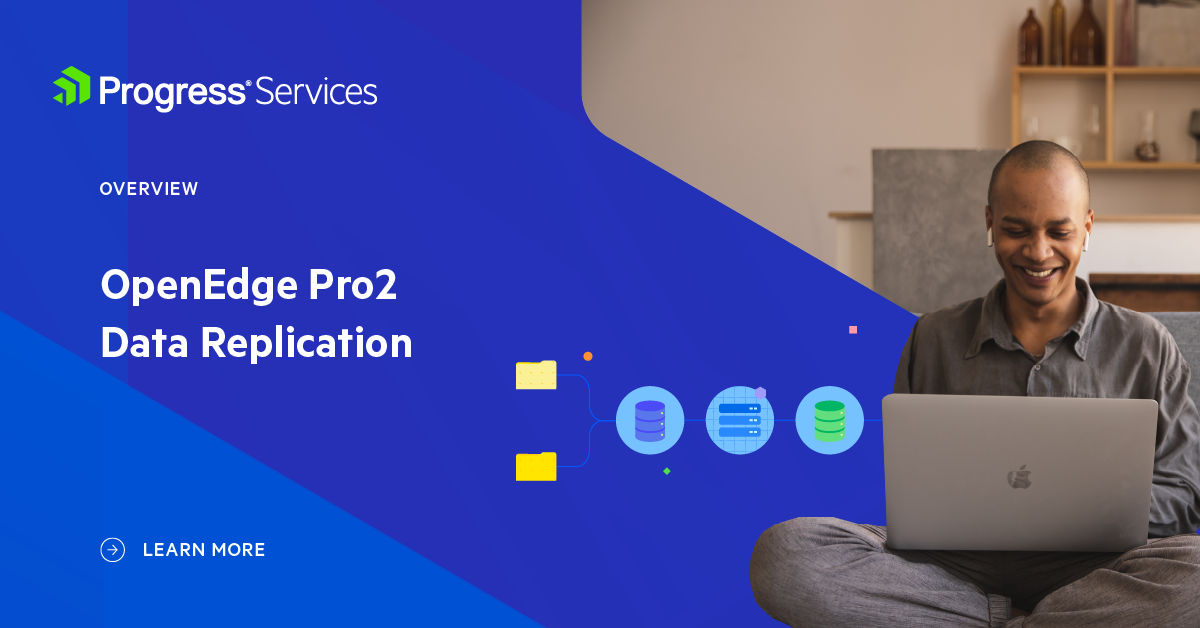 Progress® Services

OVERVIEW

OpenEdge Pro2 Data Replication

LEARN MORE